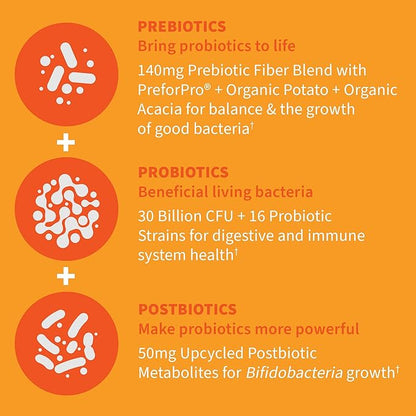 PREBIOTICS
Bring probiotics to life

140mg Prebiotic Fiber Blend with PreforPro® + Organic Potato + Organic Acacia for balance & the growth of good bacteria†

+

PROBIOTICS
Beneficial living bacteria

30 Billion CFU + 16 Probiotic Strains for digestive and immune system health†

+

POSTBIOTICS
Make probiotics more powerful

50mg Upcycled Postbiotic Metabolites for Bifidobacteria growth†